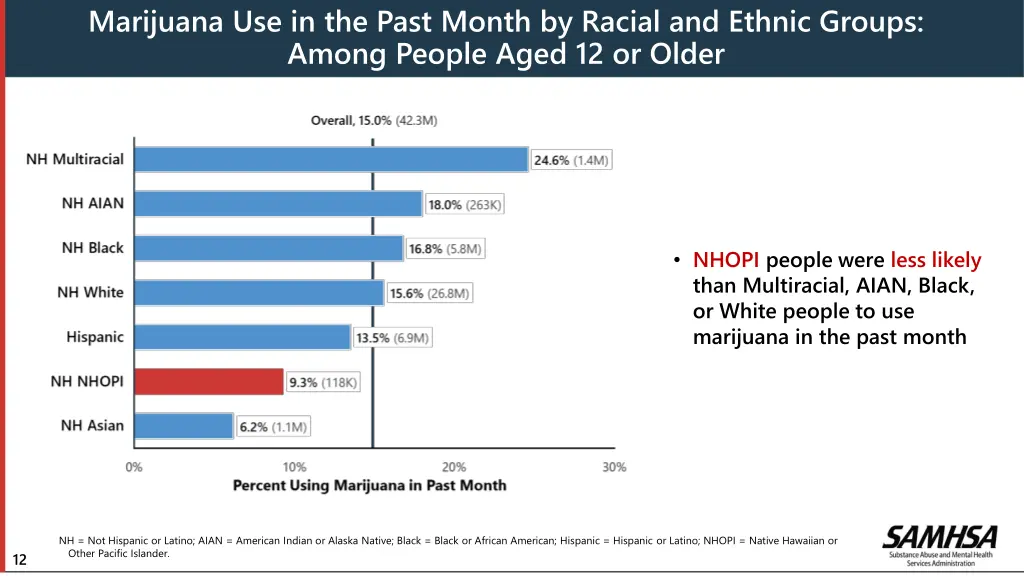 Marijuana Use in the Past Month by Racial and Ethnic Groups: Among People Aged 12 or Older

Overall, 15.0% (42.3M)

NH Multiracial 24.6% (1.4M)
NH AIAN 18.0% (263K)
NH Black 16.8% (5.8M)
NH White 15.6% (26.8M)
Hispanic 13.5% (6.9M)
NH NHOPI 9.3% (118K)
NH Asian 6.2% (1.1M)

0% 10% 20% 30%
Percent Using Marijuana in Past Month

• NHOPI people were less likely than Multiracial, AIAN, Black, or White people to use marijuana in the past month

NH = Not Hispanic or Latino; AIAN = American Indian or Alaska Native; Black = Black or African American; Hispanic = Hispanic or Latino; NHOPI = Native Hawaiian or Other Pacific Islander.

12

SAMHSA
Substance Abuse and Mental Health Services Administration